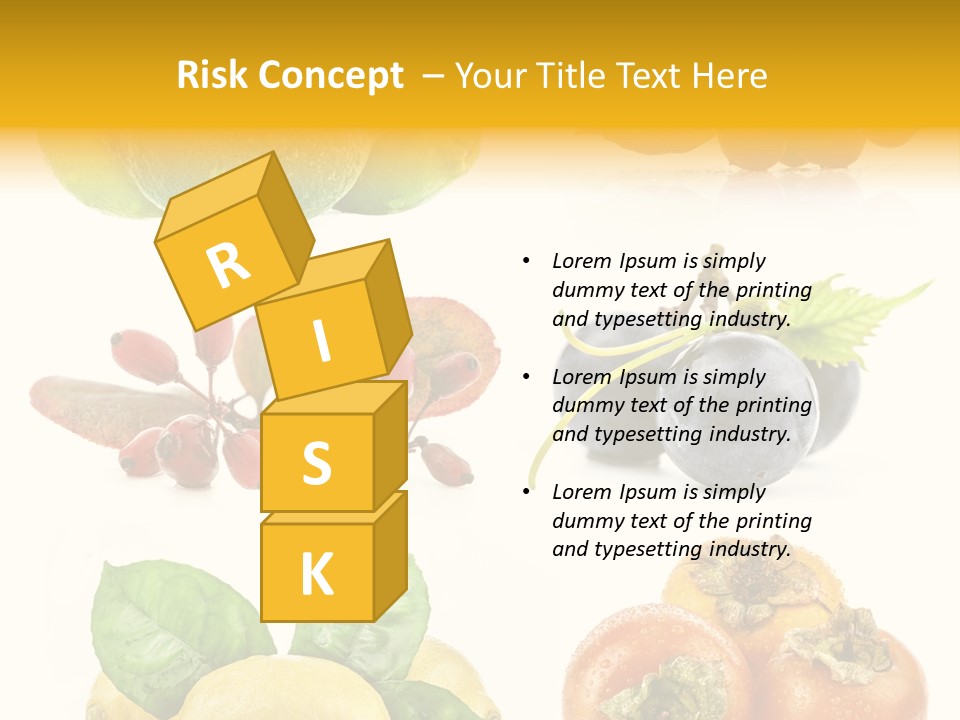 Risk Concept – Your Title Text Here

R
I
S
K

• Lorem Ipsum is simply dummy text of the printing and typesetting industry.

• Lorem Ipsum is simply dummy text of the printing and typesetting industry.

• Lorem Ipsum is simply dummy text of the printing and typesetting industry.